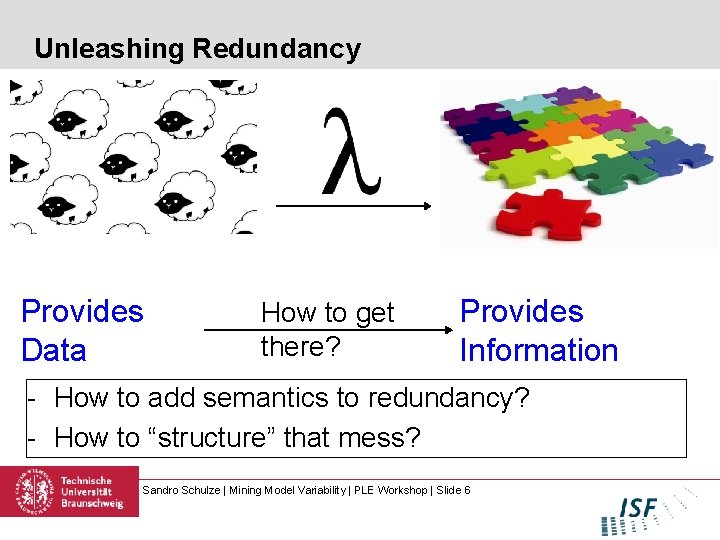 Unleashing Redundancy

$\lambda$

Provides Data

How to get there?

Provides Information

- How to add semantics to redundancy?
- How to “structure” that mess?

Technische Universität Braunschweig

Sandro Schulze | Mining Model Variability | PLE Workshop | Slide 6

ISF